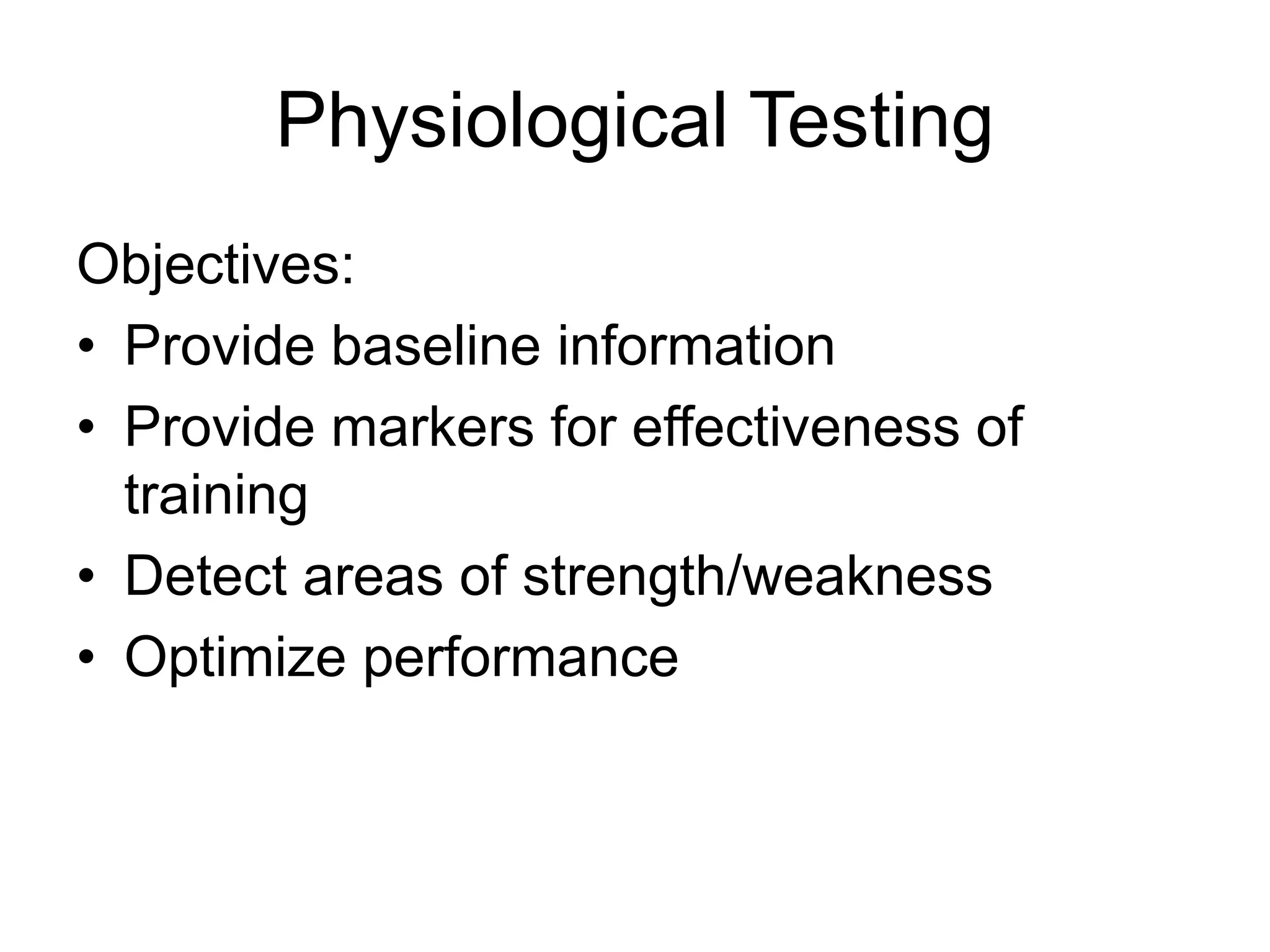 Physiological Testing

Objectives:

• Provide baseline information
• Provide markers for effectiveness of training
• Detect areas of strength/weakness
• Optimize performance